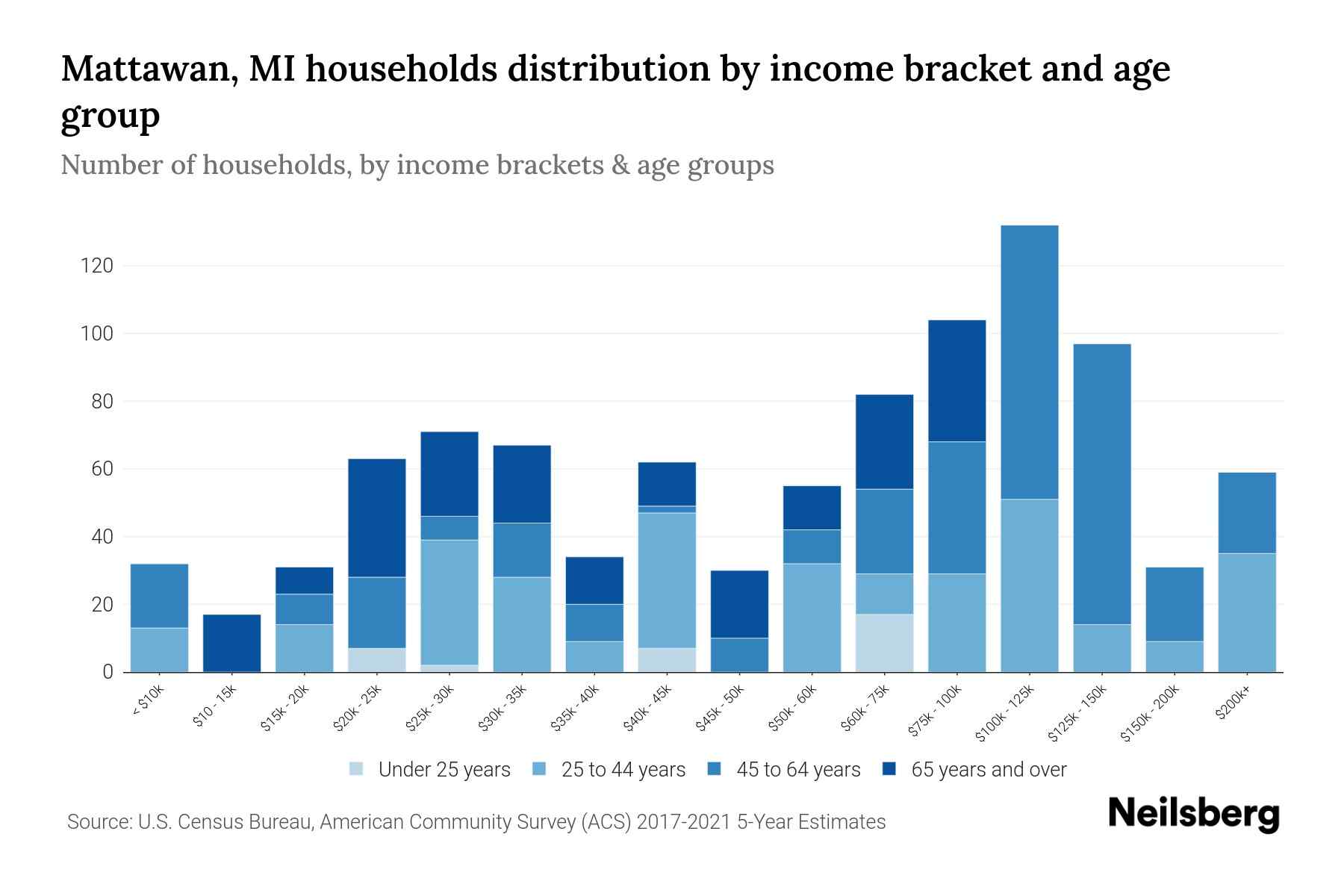 Mattawan, MI households distribution by income bracket and age group

Number of households, by income brackets & age groups

120
100
80
60
40
20
0

< $10k
$10 - 15k
$15k - 20k
$20k - 25k
$25k - 30k
$30k - 35k
$35k - 40k
$40k - 45k
$45k - 50k
$50k - 60k
$60k - 75k
$75k - 100k
$100k - 125k
$125k - 150k
$150k - 200k
$200k+

Under 25 years
25 to 44 years
45 to 64 years
65 years and over

Source: U.S. Census Bureau, American Community Survey (ACS) 2017-2021 5-Year Estimates

Neilsberg